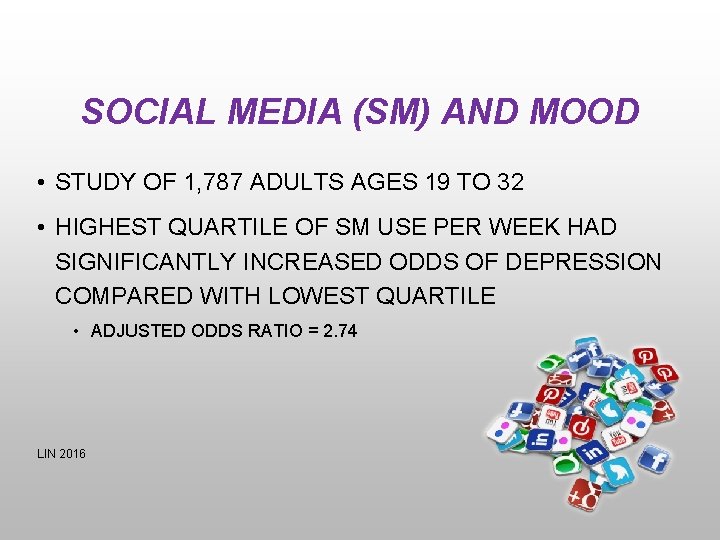 SOCIAL MEDIA (SM) AND MOOD

• STUDY OF 1,787 ADULTS AGES 19 TO 32

• HIGHEST QUARTILE OF SM USE PER WEEK HAD SIGNIFICANTLY INCREASED ODDS OF DEPRESSION COMPARED WITH LOWEST QUARTILE

• ADJUSTED ODDS RATIO = 2.74

LIN 2016